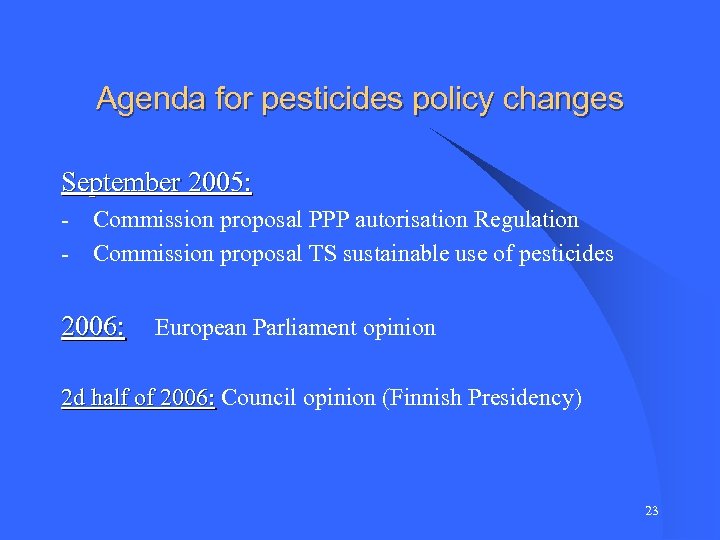 Agenda for pesticides policy changes

September 2005:

- Commission proposal PPP autorisation Regulation
- Commission proposal TS sustainable use of pesticides

2006: European Parliament opinion

2d half of 2006: Council opinion (Finnish Presidency)

23